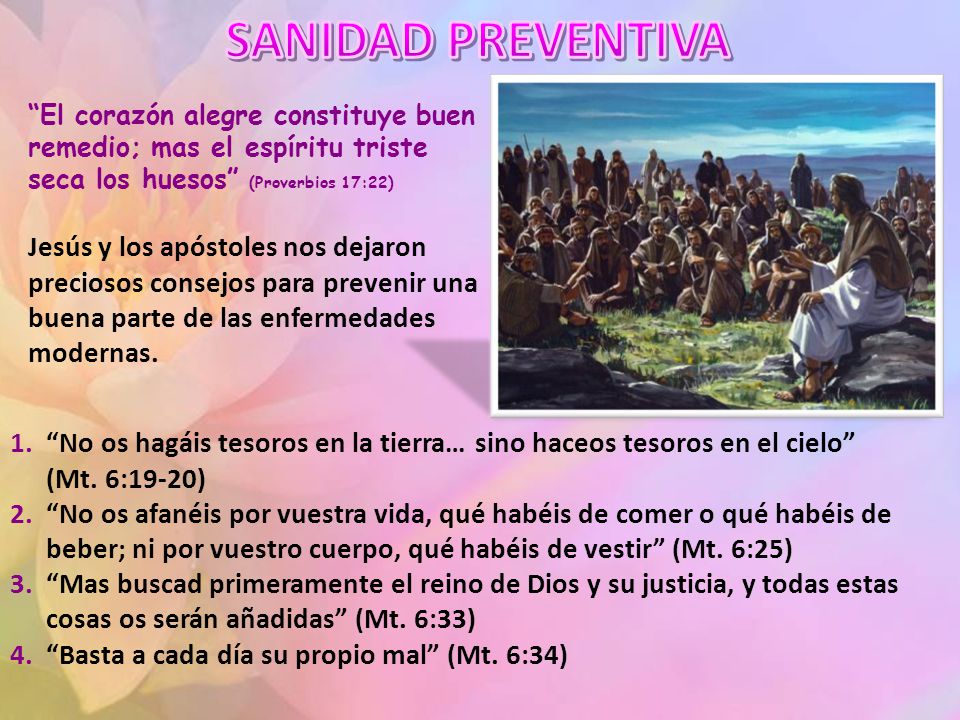 SANIDAD PREVENTIVA

“El corazón alegre constituye buen remedio; mas el espíritu triste seca los huesos” (Proverbios 17:22)

Jesús y los apóstoles nos dejaron preciosos consejos para prevenir una buena parte de las enfermedades modernas.

1. “No os hagáis tesoros en la tierra… sino haceos tesoros en el cielo” (Mt. 6:19-20)
2. “No os afanéis por vuestra vida, qué habéis de comer o qué habéis de beber; ni por vuestro cuerpo, qué habéis de vestir” (Mt. 6:25)
3. “Mas buscad primeramente el reino de Dios y su justicia, y todas estas cosas os serán añadidas” (Mt. 6:33)
4. “Basta a cada día su propio mal” (Mt. 6:34)